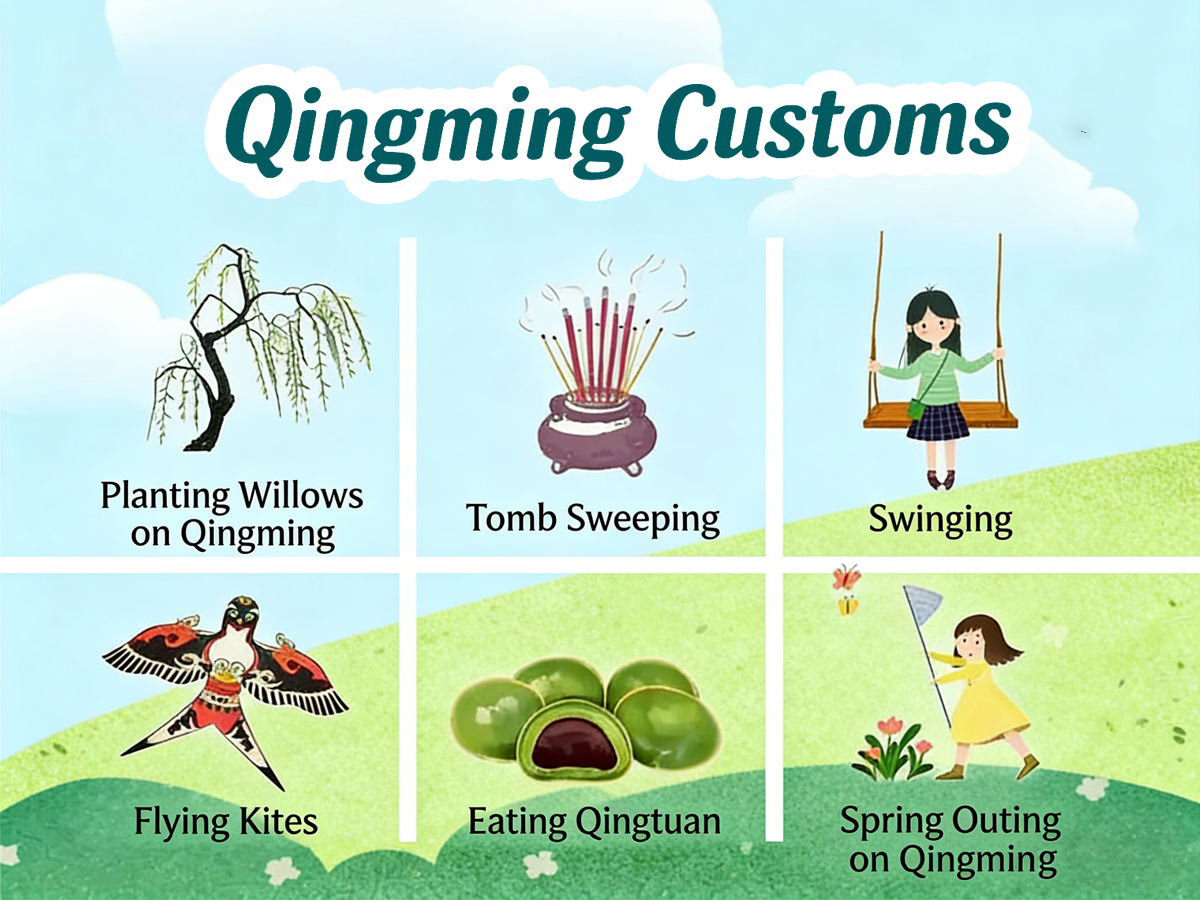 Qingming Customs

Planting Willows on Qingming

Tomb Sweeping

Swinging

Flying Kites

Eating Qingtuan

Spring Outing on Qingming